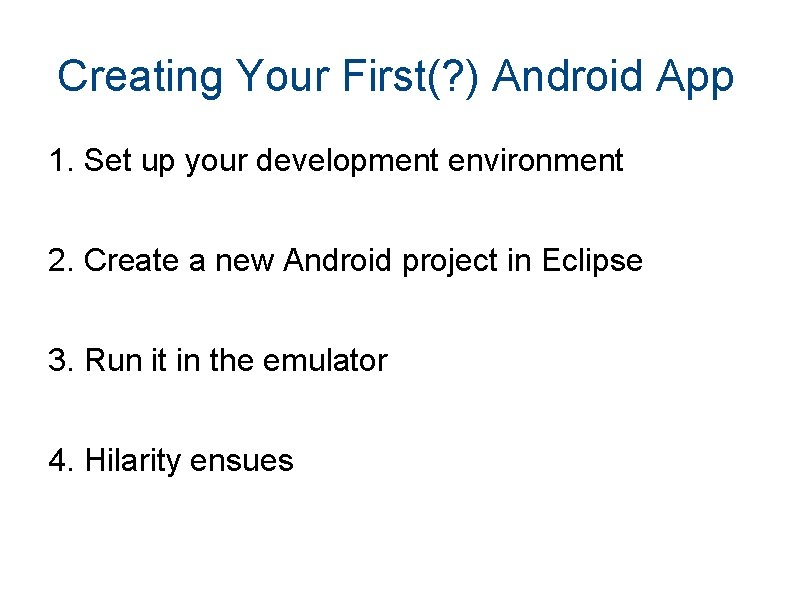 Creating Your First(?) Android App

1. Set up your development environment

2. Create a new Android project in Eclipse

3. Run it in the emulator

4. Hilarity ensues